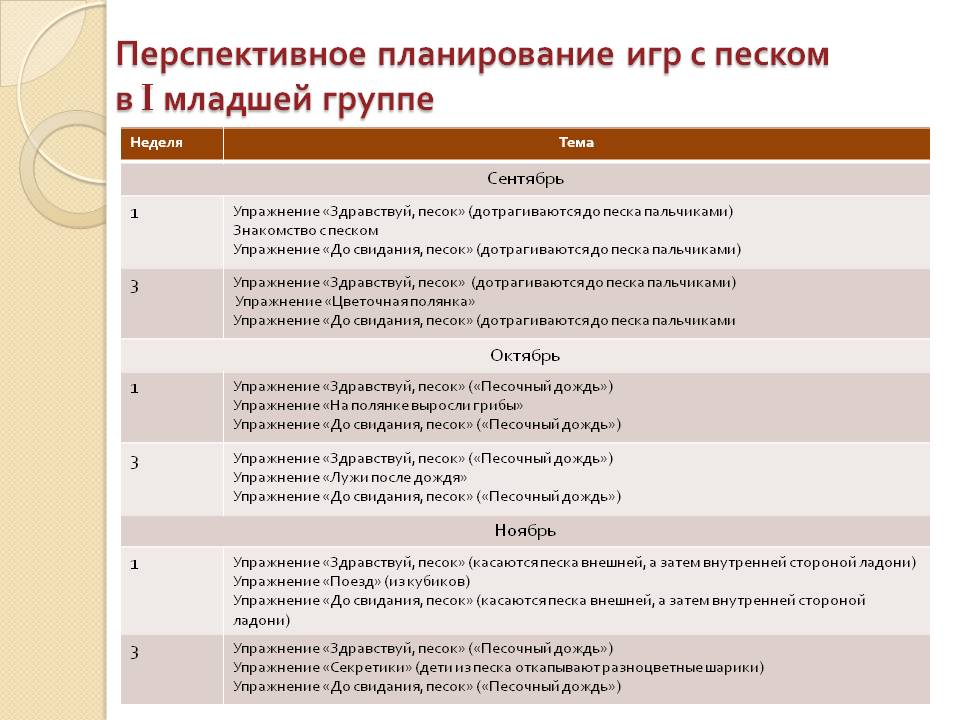 Перспективное планирование игр с песком в I младшей группе

| Неделя | Тема |
|---|---|
| | Сентябрь |
| 1 | Упражнение «Здравствуй, песок» (дотрагиваются до песка пальчиками) Знакомство с песком Упражнение «До свидания, песок» (дотрагиваются до песка пальчиками) |
| 3 | Упражнение «Здравствуй, песок» (дотрагиваются до песка пальчиками) Упражнение «Цветочная полянка» Упражнение «До свидания, песок» (дотрагиваются до песка пальчиками |
| | Октябрь |
| 1 | Упражнение «Здравствуй, песок» («Песочный дождь») Упражнение «На полянке выросли грибы» Упражнение «До свидания, песок» («Песочный дождь») |
| 3 | Упражнение «Здравствуй, песок» («Песочный дождь») Упражнение «Лужи после дождя» Упражнение «До свидания, песок» («Песочный дождь») |
| | Ноябрь |
| 1 | Упражнение «Здравствуй, песок» (касаются песка внешней, а затем внутренней стороной ладони) Упражнение «Поезд» (из кубиков) Упражнение «До свидания, песок» (касаются песка внешней, а затем внутренней стороной ладони) |
| 3 | Упражнение «Здравствуй, песок» («Песочный дождь») Упражнение «Секретики» (дети из песка откапывают разноцветные шарики) Упражнение «До свидания, песок» («Песочный дождь») |